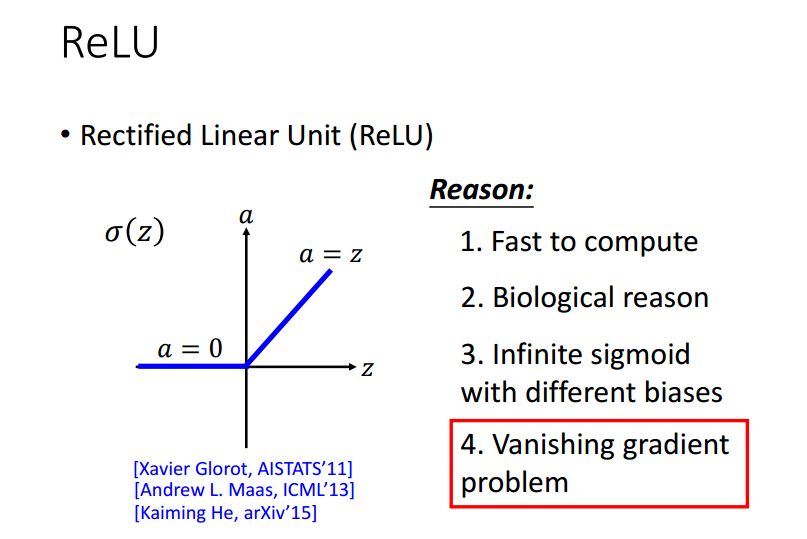 ReLU

• Rectified Linear Unit (ReLU)

$\sigma(z)$

$a$

$a = z$

$a = 0$

$z$

[Xavier Glorot, AISTATS'11]
[Andrew L. Maas, ICML'13]
[Kaiming He, arXiv'15]

Reason:

1. Fast to compute

2. Biological reason

3. Infinite sigmoid with different biases

4. Vanishing gradient problem